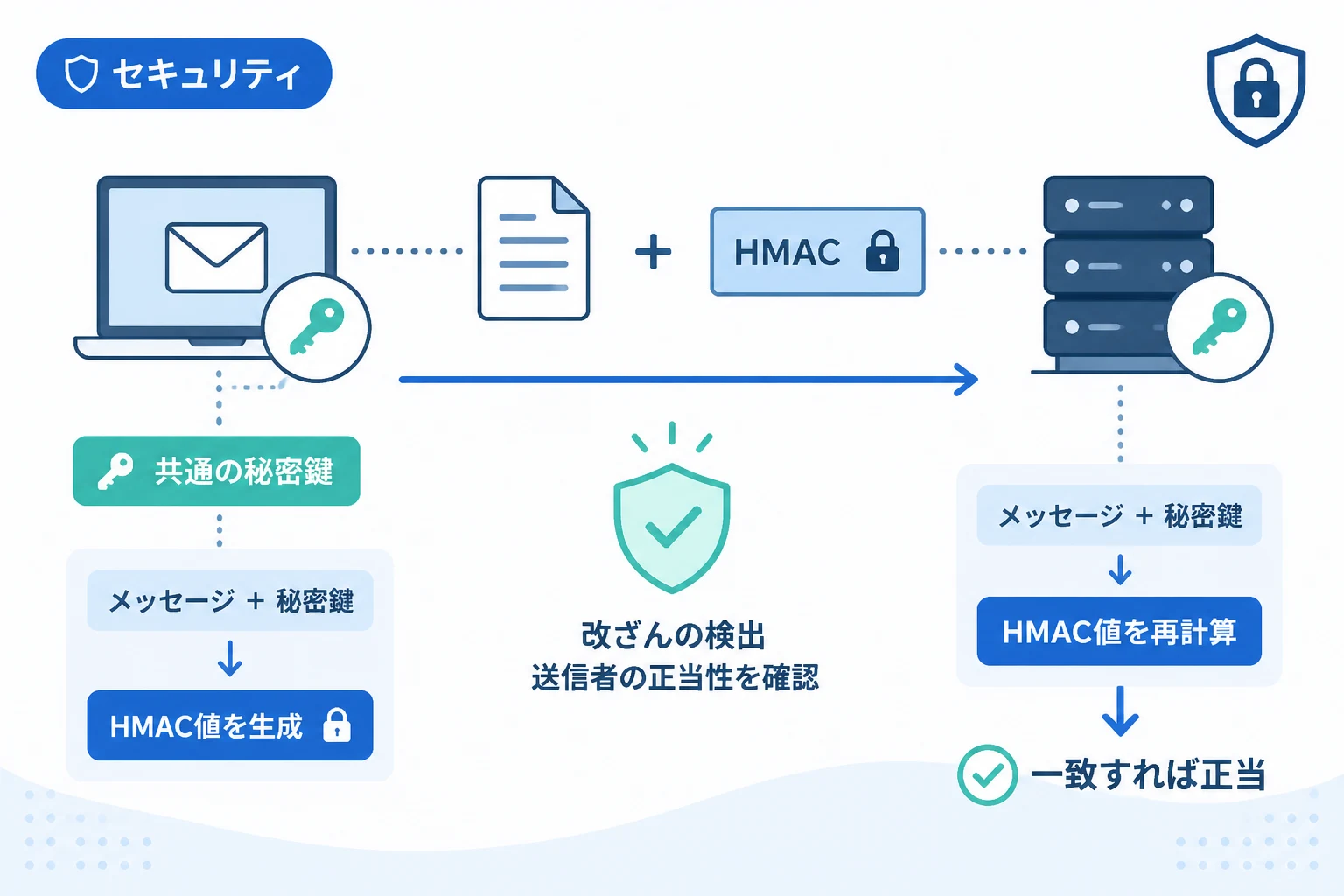 セキュリティ

+ HMAC

共通の秘密鍵

メッセージ + 秘密鍵

HMAC値を生成

改ざんの検出
送信者の正当性を確認

メッセージ + 秘密鍵

HMAC値を再計算

一致すれば正当